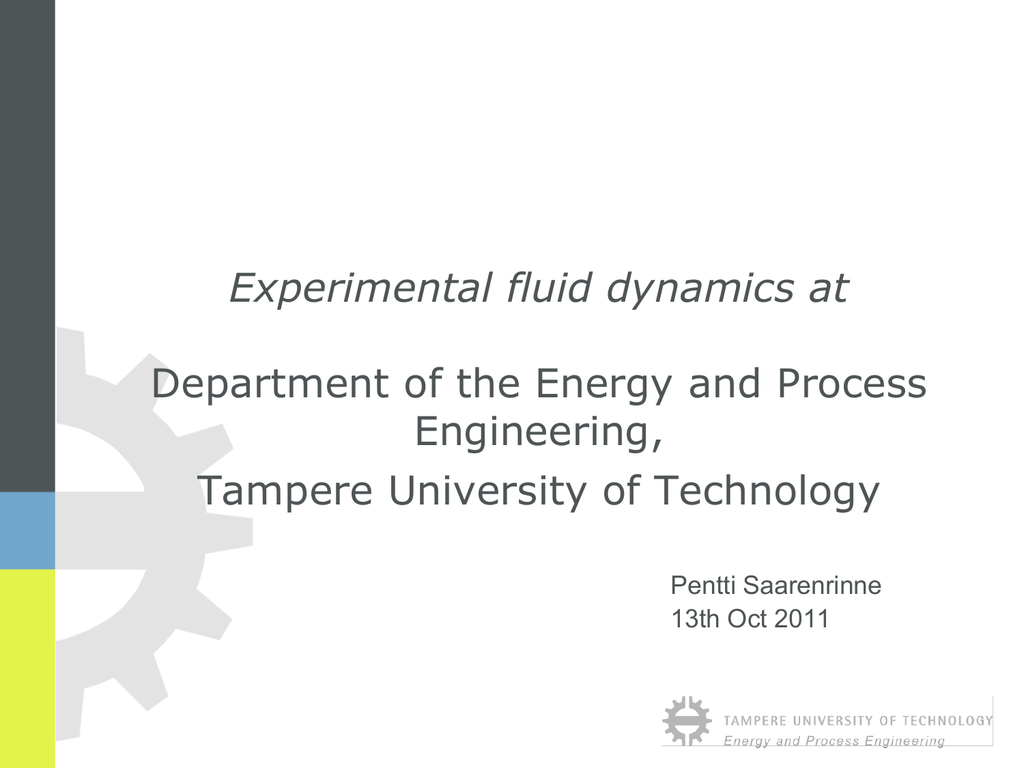 Experimental fluid dynamics at

Department of the Energy and Process Engineering,
Tampere University of Technology

Pentti Saarenrinne
13th Oct 2011

TAMPERE UNIVERSITY OF TECHNOLOGY
Energy and Process Engineering